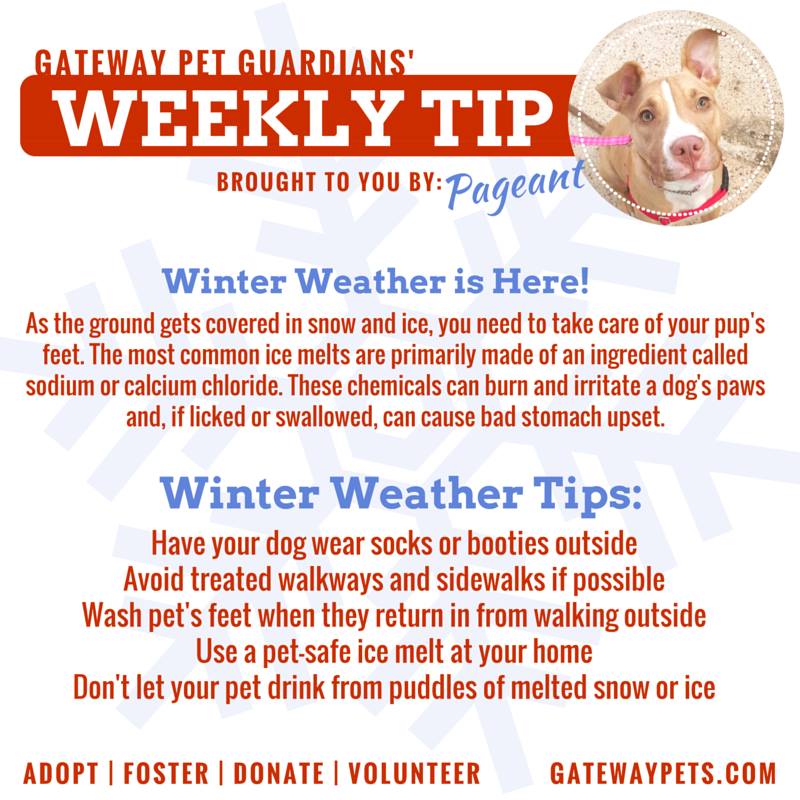 GATEWAY PET GUARDIANS'
WEEKLY TIP
BROUGHT TO YOU BY: Pageant

Winter Weather is Here!
As the ground gets covered in snow and ice, you need to take care of your pup's feet. The most common ice melts are primarily made of an ingredient called sodium or calcium chloride. These chemicals can burn and irritate a dog's paws and, if licked or swallowed, can cause bad stomach upset.

Winter Weather Tips:
Have your dog wear socks or booties outside
Avoid treated walkways and sidewalks if possible
Wash pet's feet when they return in from walking outside
Use a pet-safe ice melt at your home
Don't let your pet drink from puddles of melted snow or ice

ADOPT | FOSTER | DONATE | VOLUNTEER GATEWAYPETS.COM